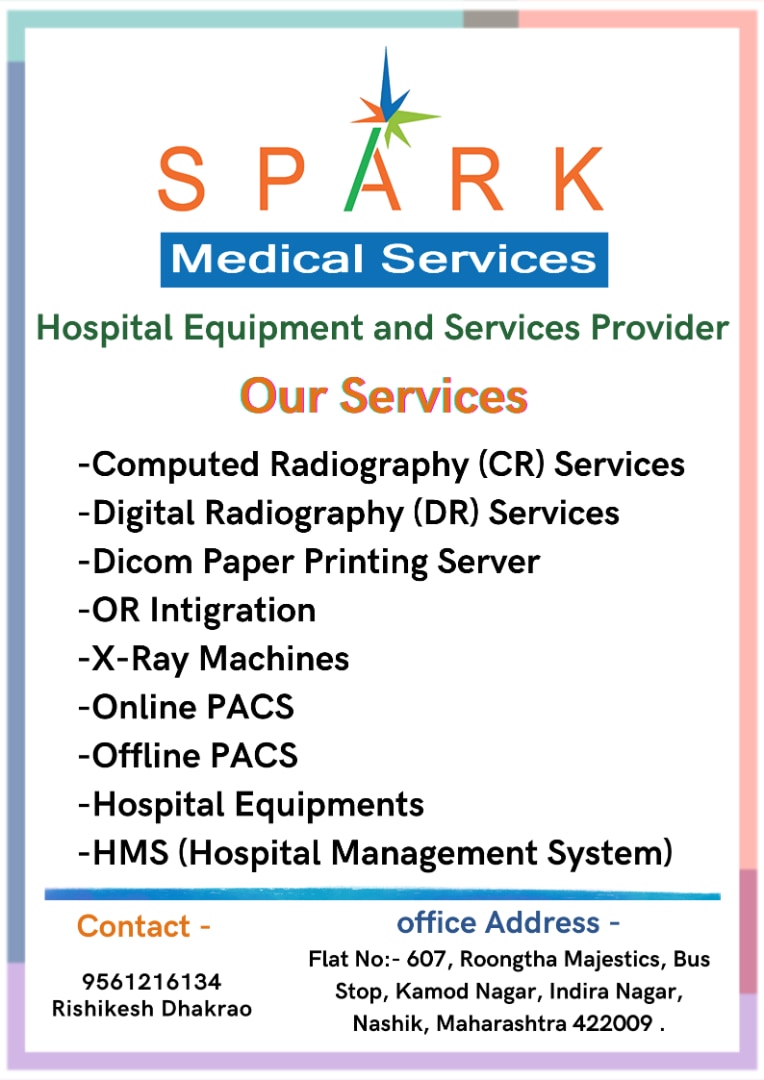 SPARK

Medical Services

Hospital Equipment and Services Provider

Our Services

-Computed Radiography (CR) Services
-Digital Radiography (DR) Services
-Dicom Paper Printing Server
-OR Intigration
-X-Ray Machines
-Online PACS
-Offline PACS
-Hospital Equipments
-HMS (Hospital Management System)

Contact -

9561216134
Rishikesh Dhakrao

office Address -

Flat No:- 607, Roongtha Majestics, Bus Stop, Kamod Nagar, Indira Nagar, Nashik, Maharashtra 422009 .